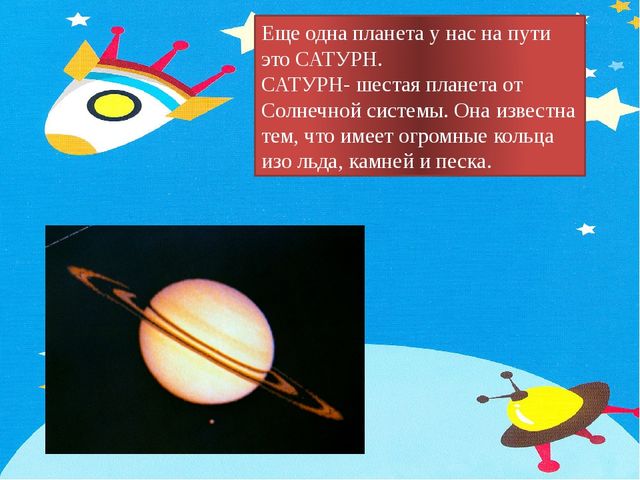 Еще одна планета у нас на пути это САТУРН.
САТУРН- шестая планета от Солнечной системы. Она известна тем, что имеет огромные кольца изо льда, камней и песка.